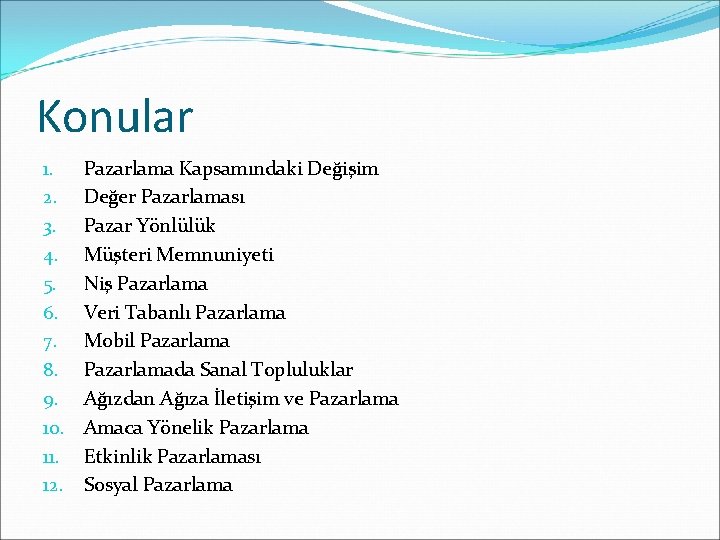 Konular

1. Pazarlama Kapsamındaki Değişim
2. Değer Pazarlaması
3. Pazar Yönlülük
4. Müşteri Memnuniyeti
5. Niş Pazarlama
6. Veri Tabanlı Pazarlama
7. Mobil Pazarlama
8. Pazarlamada Sanal Topluluklar
9. Ağızdan Ağıza İletişim ve Pazarlama
10. Amaca Yönelik Pazarlama
11. Etkinlik Pazarlaması
12. Sosyal Pazarlama